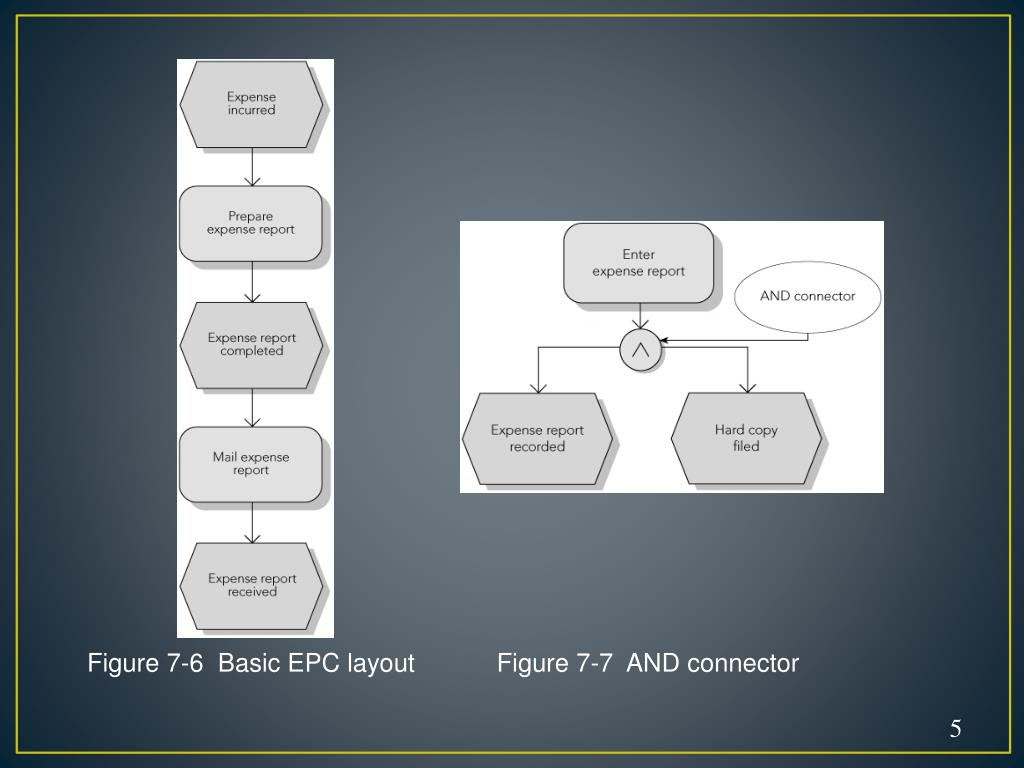 Expense incurred

Prepare expense report

Expense report completed

Mail expense report

Expense report received

Enter expense report

AND connector

$\wedge$

Expense report recorded

Hard copy filed

Figure 7-6 Basic EPC layout

Figure 7-7 AND connector

5